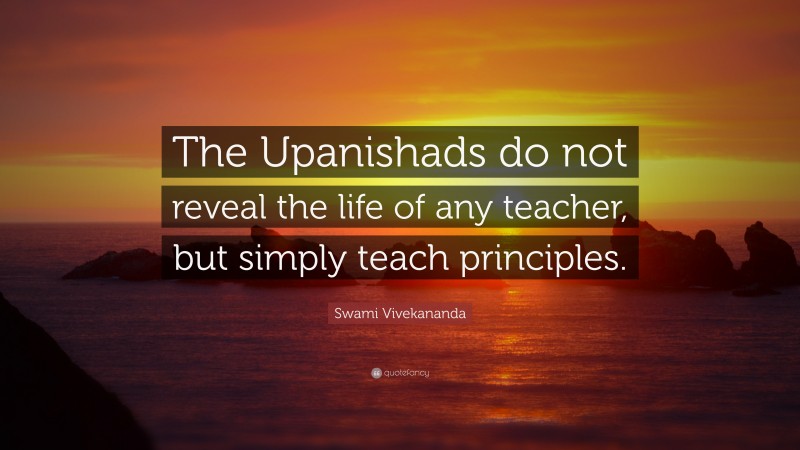 The Upanishads do not reveal the life of any teacher, but simply teach principles.

Swami Vivekananda

quotefancy